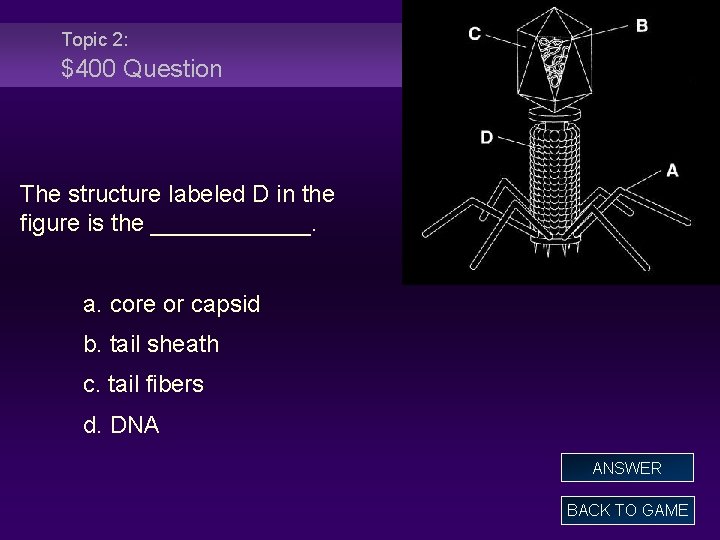 Topic 2:
$400 Question

C
B
D
A

The structure labeled D in the figure is the ____.

a. core or capsid

b. tail sheath

c. tail fibers

d. DNA

ANSWER

BACK TO GAME